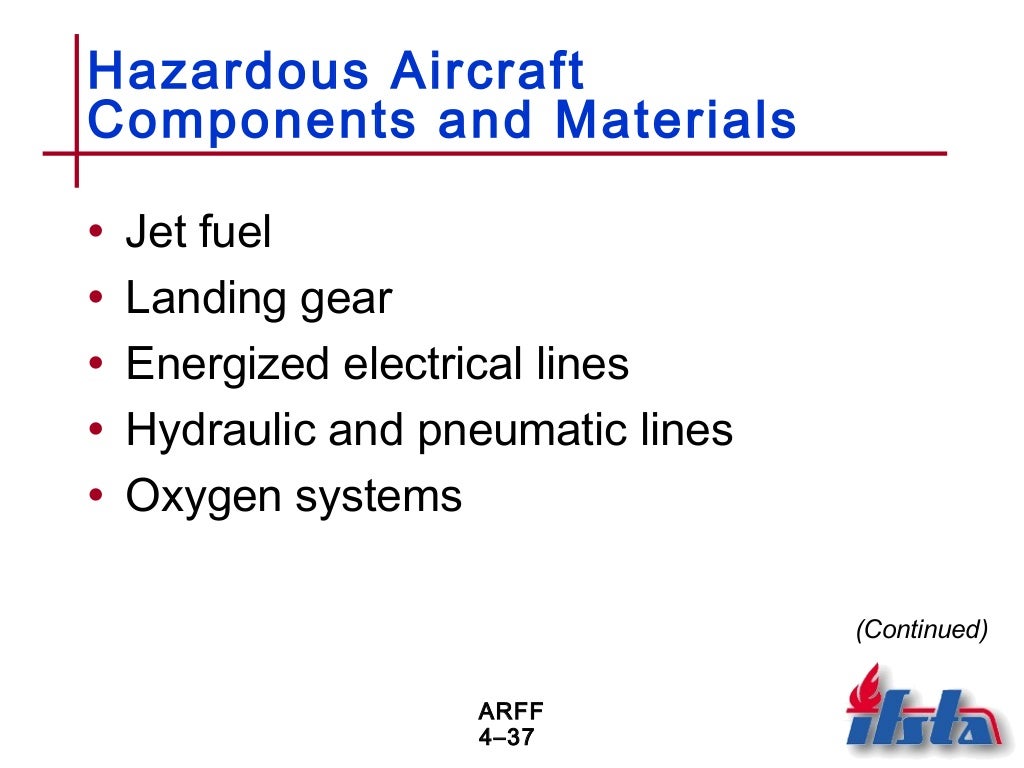 Hazardous Aircraft Components and Materials

• Jet fuel
• Landing gear
• Energized electrical lines
• Hydraulic and pneumatic lines
• Oxygen systems

(Continued)

ARFF
4–37

ifsta